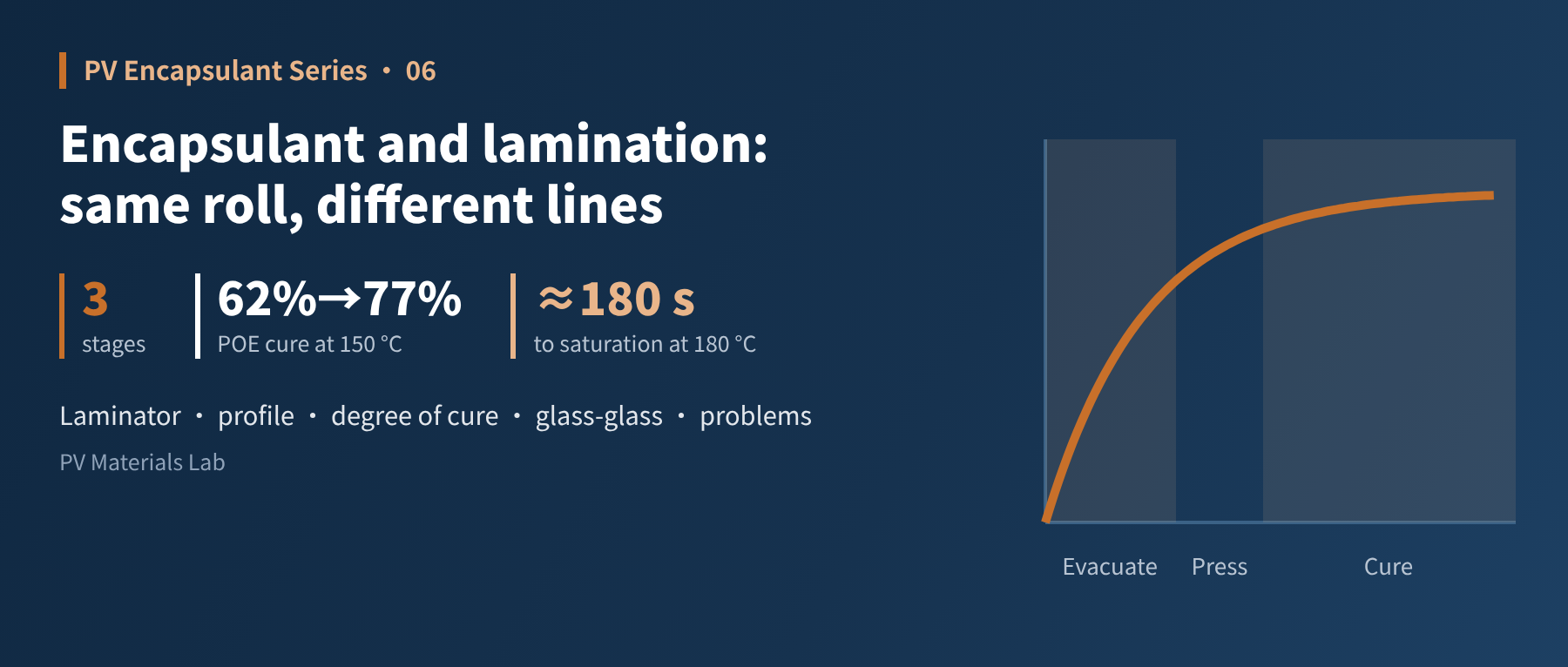 PV Encapsulant Series • 06

Encapsulant and lamination: same roll, different lines

3
stages

62%→77%
POE cure at 150 °C

≈180 s
to saturation at 180 °C

Laminator • profile • degree of cure • glass-glass • problems

PV Materials Lab

Evacuate
Press
Cure